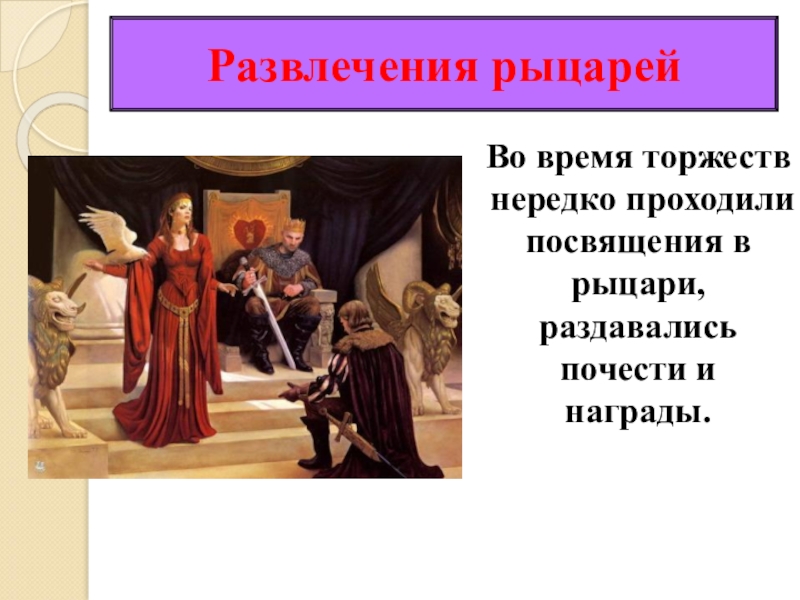 Развлечения рыцарей

Во время торжеств нередко проходили посвящения в рыцари, раздавались почести и награды.